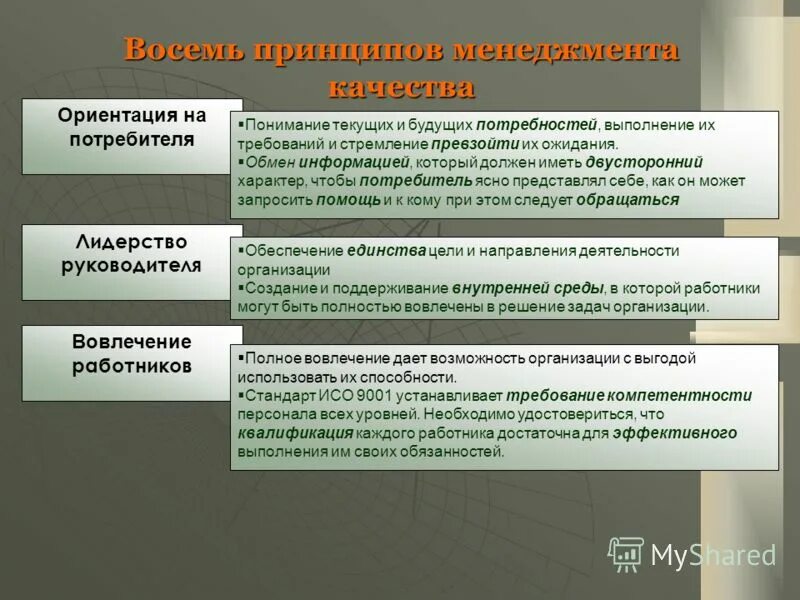 Восемь принципов менеджмента качества

Ориентация на потребителя

▪Понимание текущих и будущих потребностей, выполнение их требований и стремление превзойти их ожидания.
▪Обмен информацией, который должен иметь двусторонний характер, чтобы потребитель ясно представлял себе, как он может запросить помощь и к кому при этом следует обращаться

Лидерство руководителя

▪Обеспечение единства цели и направления деятельности организации
▪Создание и поддерживание внутренней среды, в которой работники могут быть полностью вовлечены в решение задач организации.

Вовлечение работников

▪Полное вовлечение дает возможность организации с выгодой использовать их способности.
▪Стандарт ИСО 9001 устанавливает требование компетентности персонала всех уровней. Необходимо удостовериться, что квалификация каждого работника достаточна для эффективного выполнения им своих обязанностей.

MyShared